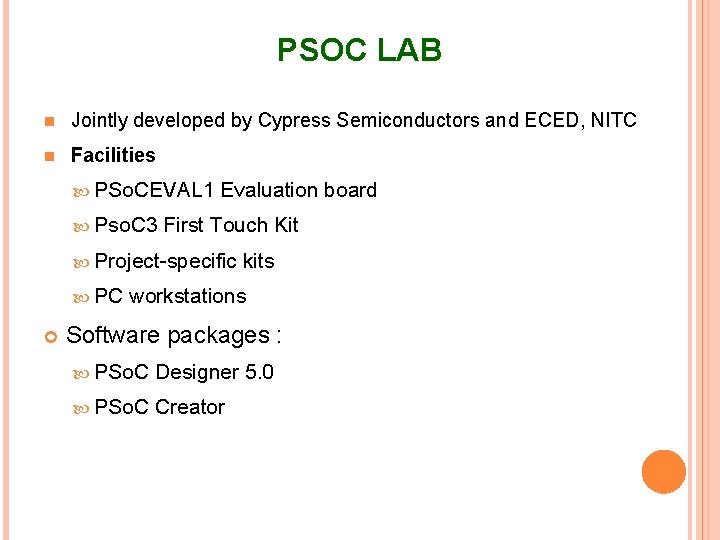 PSOC LAB

Jointly developed by Cypress Semiconductors and ECED, NITC

Facilities

PSoCEVAL1 Evaluation board

PsoC3 First Touch Kit

Project-specific kits

PC workstations

Software packages :

PSoC Designer 5.0

PSoC Creator